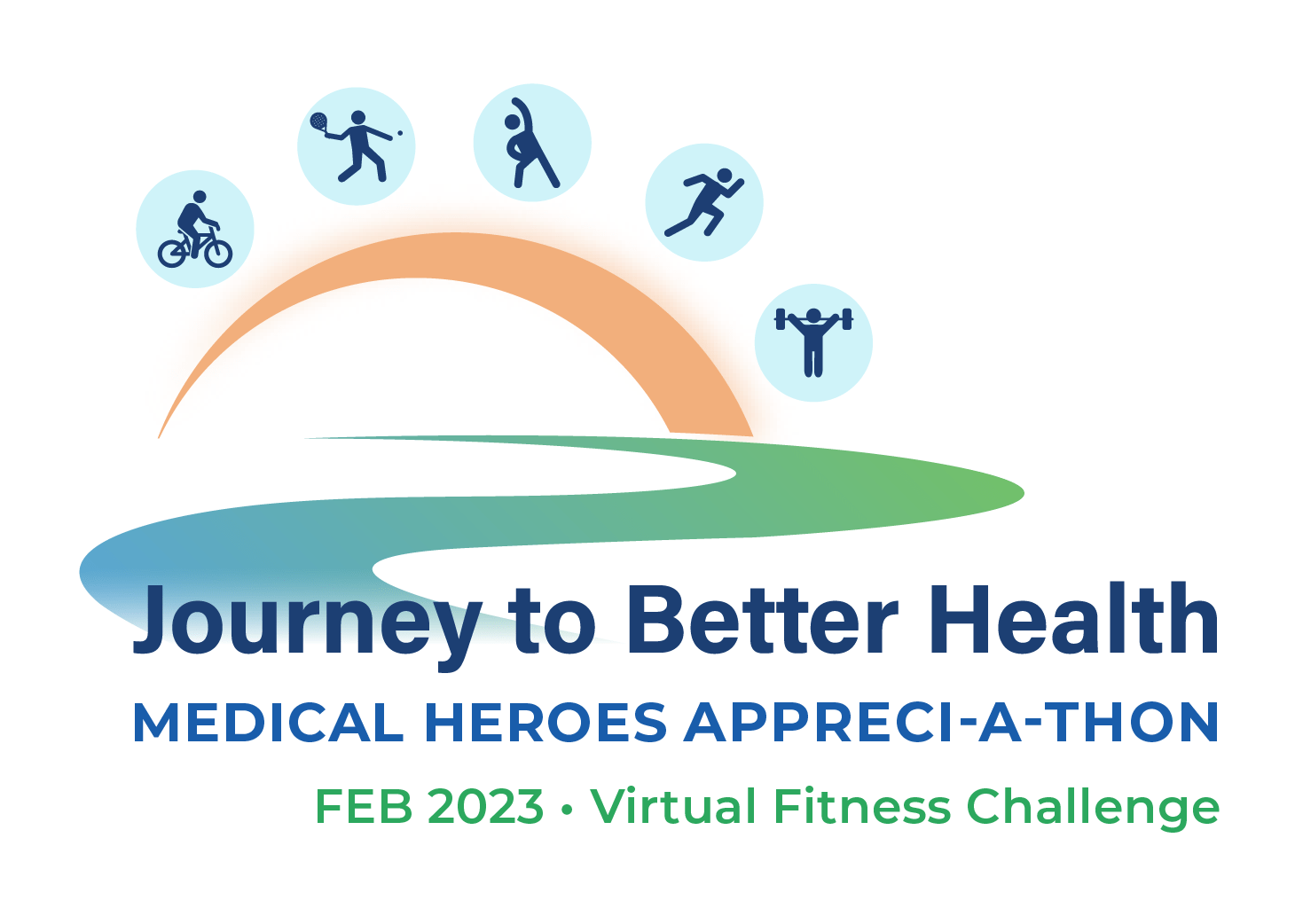 Journey to Better Health
MEDICAL HEROES APPRECI-A-THON
FEB 2023 • Virtual Fitness Challenge